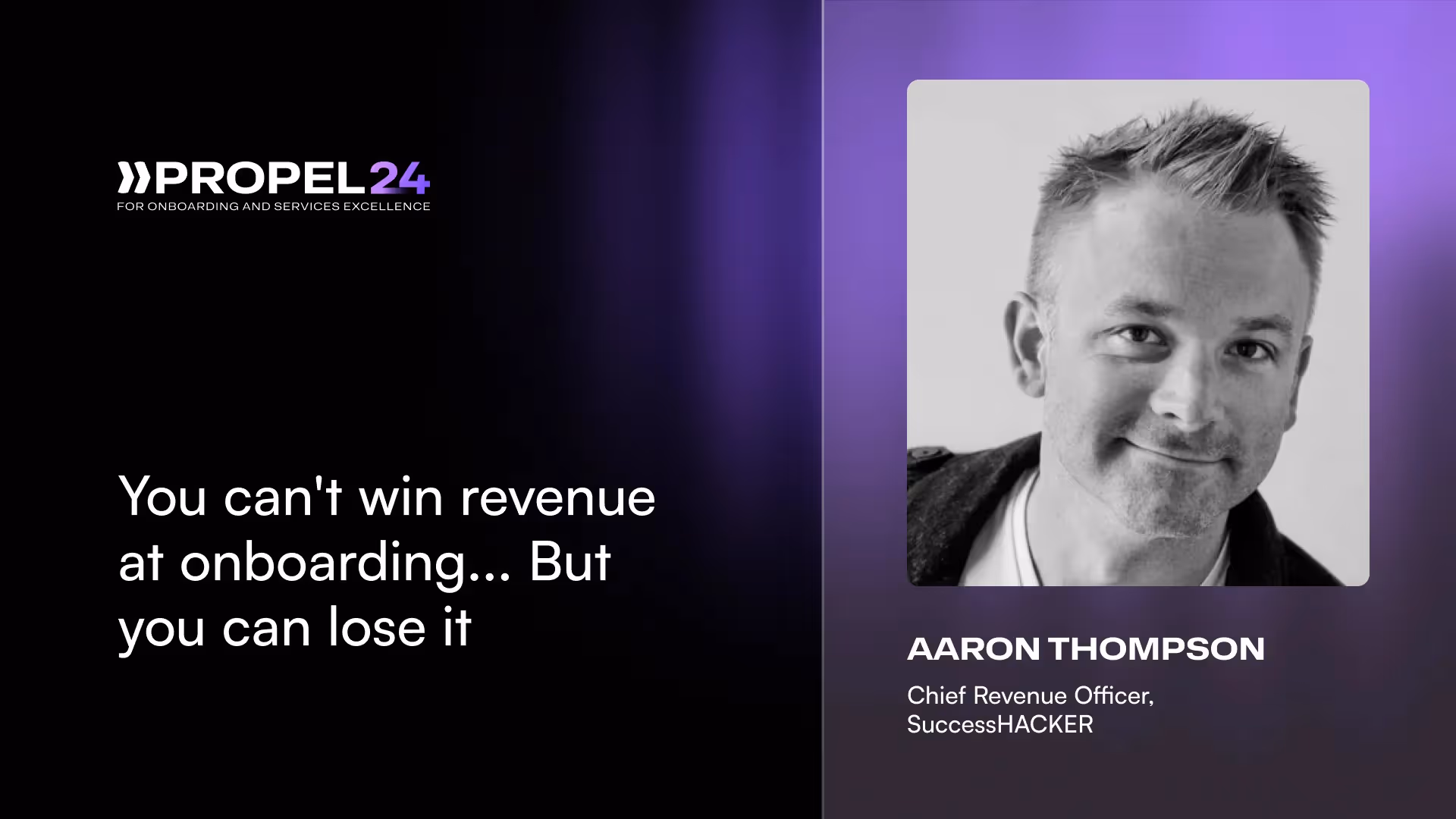 PROPEL24
FOR ONBOARDING AND SERVICES EXCELLENCE

You can't win revenue at onboarding... But you can lose it

AARON THOMPSON

Chief Revenue Officer, SuccessHACKER